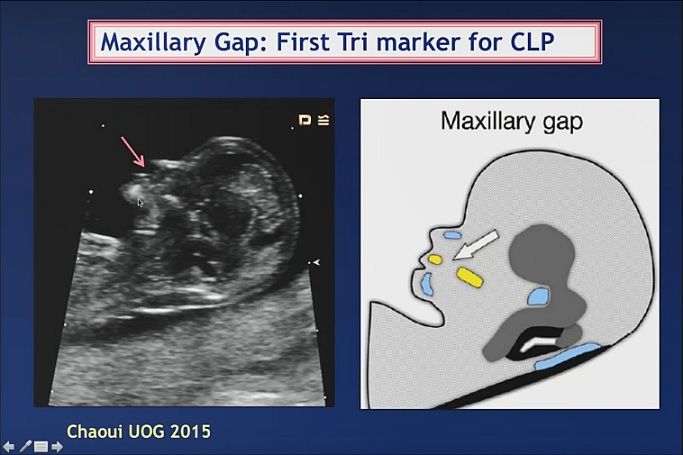 Maxillary Gap: First Tri marker for CLP

Maxillary gap

Chaoui UOG 2015